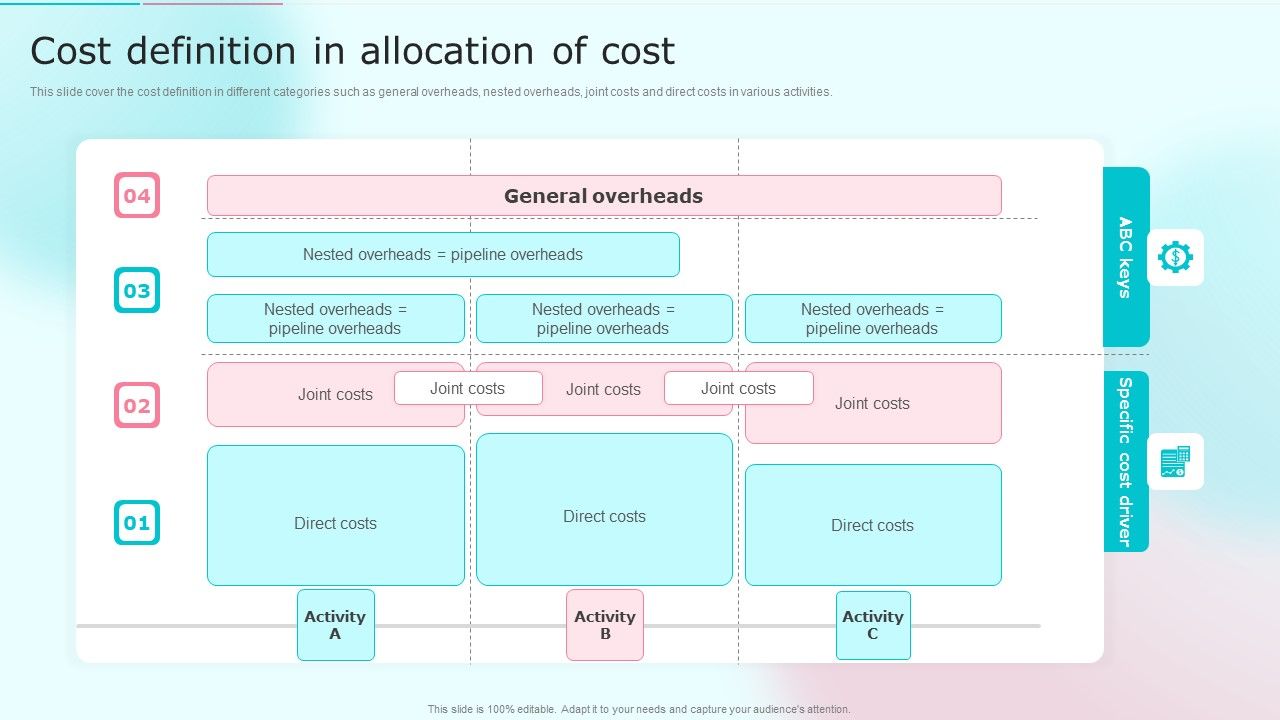 Cost definition in allocation of cost

This slide cover the cost definition in different categories such as general overheads, nested overheads, joint costs and direct costs in various activities.

04

General overheads

03

Nested overheads = pipeline overheads

Nested overheads = pipeline overheads

Nested overheads = pipeline overheads

Nested overheads = pipeline overheads

02

Joint costs

Joint costs

Joint costs

Joint costs

Joint costs

01

Direct costs

Direct costs

Direct costs

Activity A

Activity B

Activity C

ABC keys

Specific cost driver

This slide is 100% editable. Adapt it to your needs and capture your audience's attention.